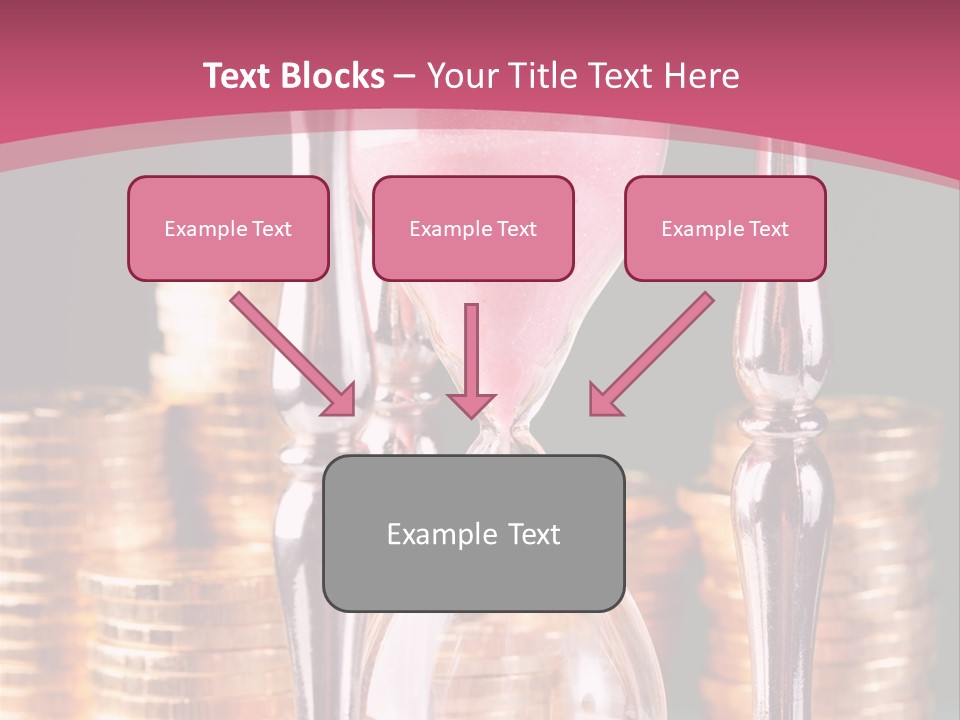 Text Blocks – Your Title Text Here

Example Text

Example Text

Example Text

Example Text